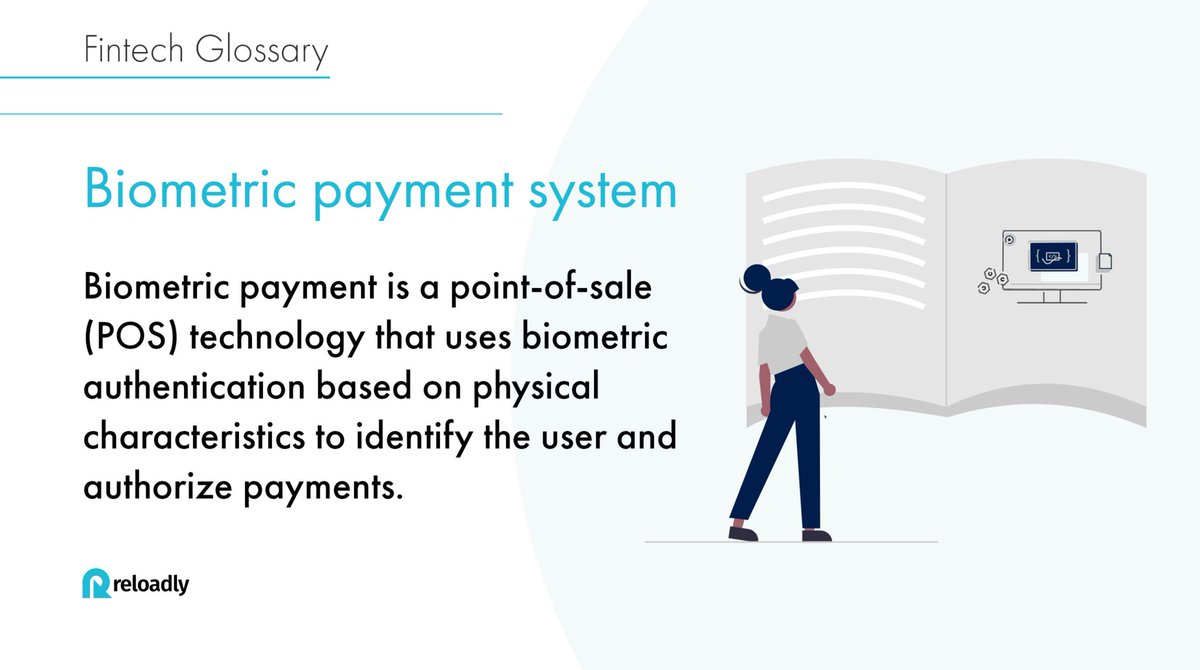 Fintech Glossary

Biometric payment system

Biometric payment is a point-of-sale (POS) technology that uses biometric authentication based on physical characteristics to identify the user and authorize payments.

reloadly